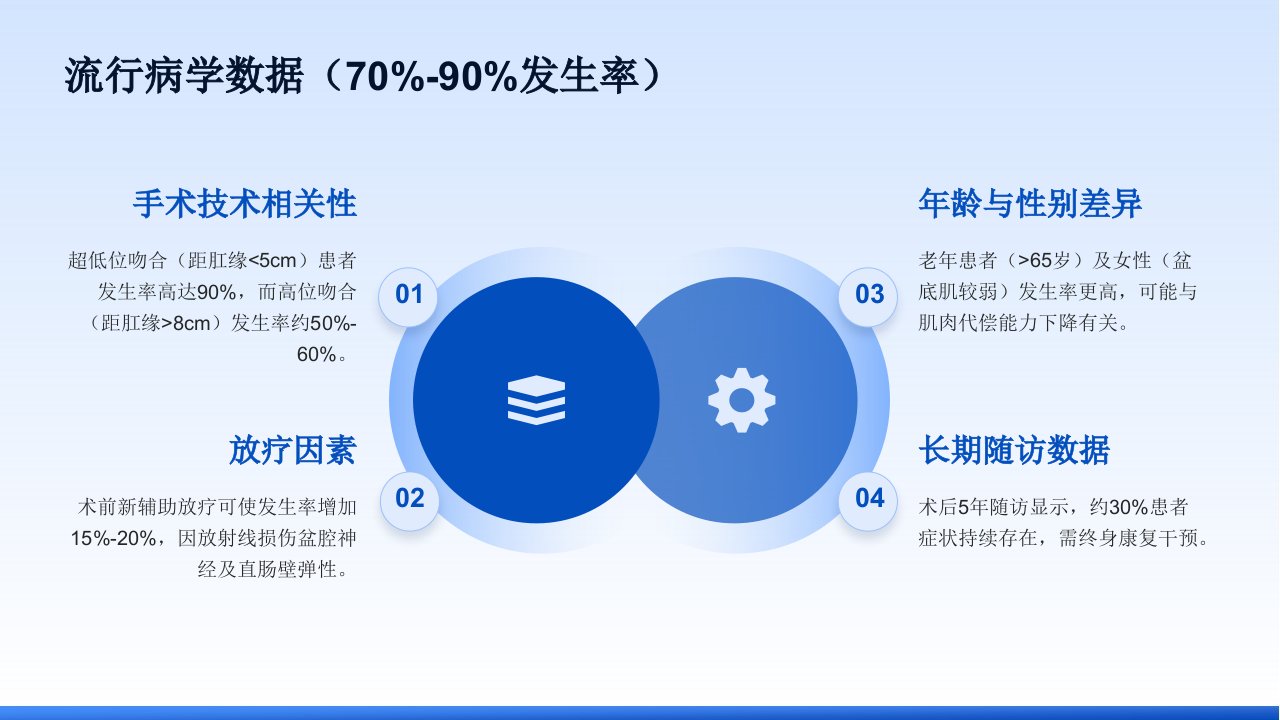 流行病学数据（70%-90%发生率）

手术技术相关性

超低位吻合（距肛缘<5cm）患者发生率高达90%，而高位吻合（距肛缘>8cm）发生率约50%-60%。

01

放疗因素

术前新辅助放疗可使发生率增加15%-20%，因放射线损伤盆腔神经及直肠壁弹性。

02

年龄与性别差异

老年患者（>65岁）及女性（盆底肌较弱）发生率更高，可能与肌肉代偿能力下降有关。

03

长期随访数据

术后5年随访显示，约30%患者症状持续存在，需终身康复干预。

04